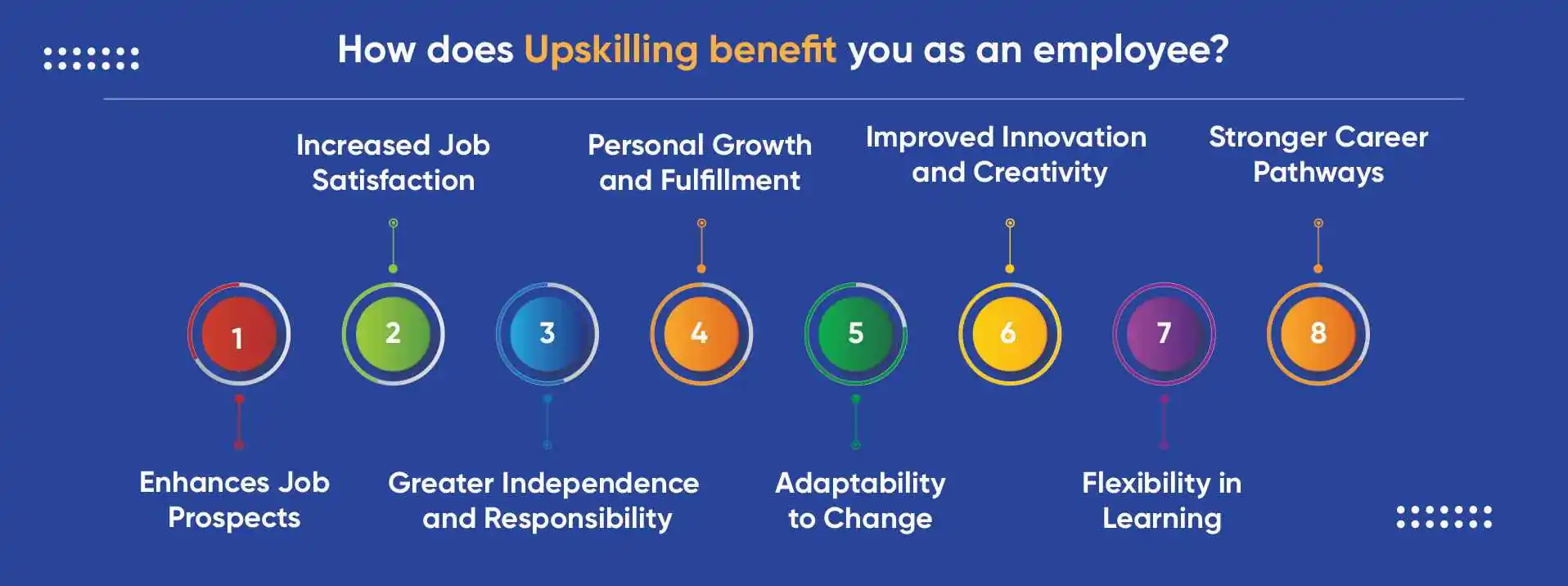 How does Upskilling benefit you as an employee?

1
Enhances Job Prospects

2
Increased Job Satisfaction

3
Greater Independence and Responsibility

4
Personal Growth and Fulfillment

5
Adaptability to Change

6
Improved Innovation and Creativity

7
Flexibility in Learning

8
Stronger Career Pathways